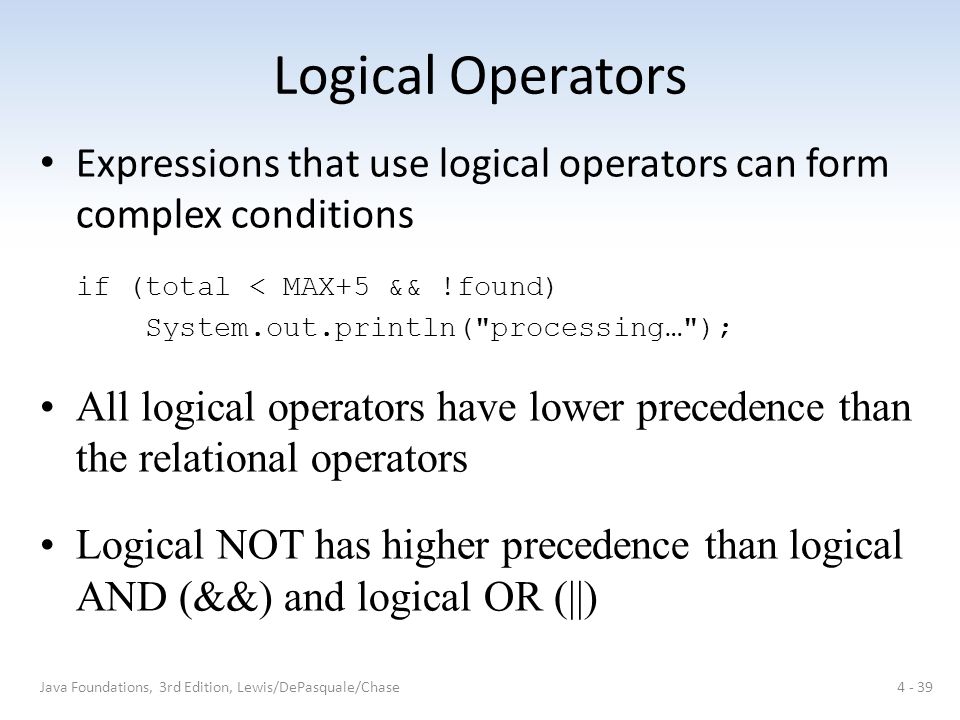 Logical Operators

• Expressions that use logical operators can form complex conditions

if (total < MAX+5 && !found)
    System.out.println("processing…");

• All logical operators have lower precedence than the relational operators

• Logical NOT has higher precedence than logical AND (&&) and logical OR (||)

Java Foundations, 3rd Edition, Lewis/DePasquale/Chase

4 - 39